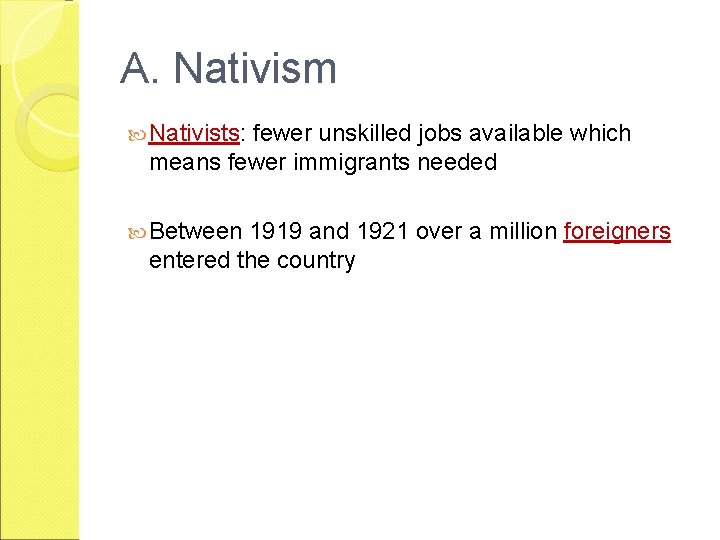 A. Nativism

Nativists: fewer unskilled jobs available which means fewer immigrants needed

Between 1919 and 1921 over a million foreigners entered the country